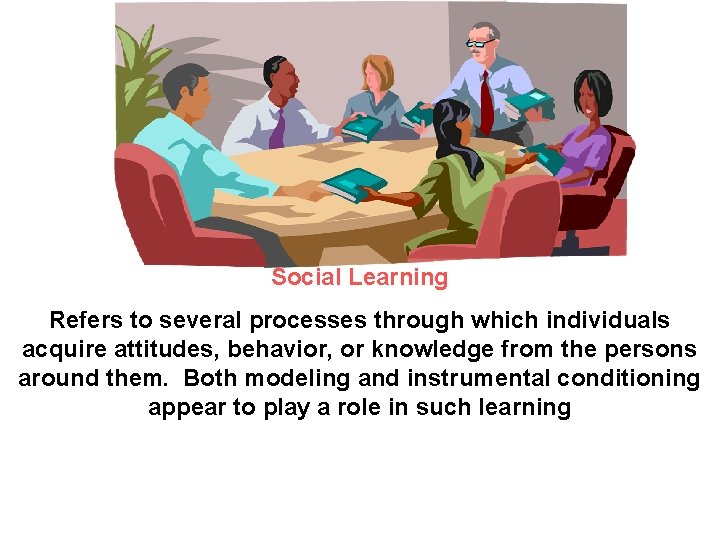 Social Learning

Refers to several processes through which individuals acquire attitudes, behavior, or knowledge from the persons around them.  Both modeling and instrumental conditioning appear to play a role in such learning